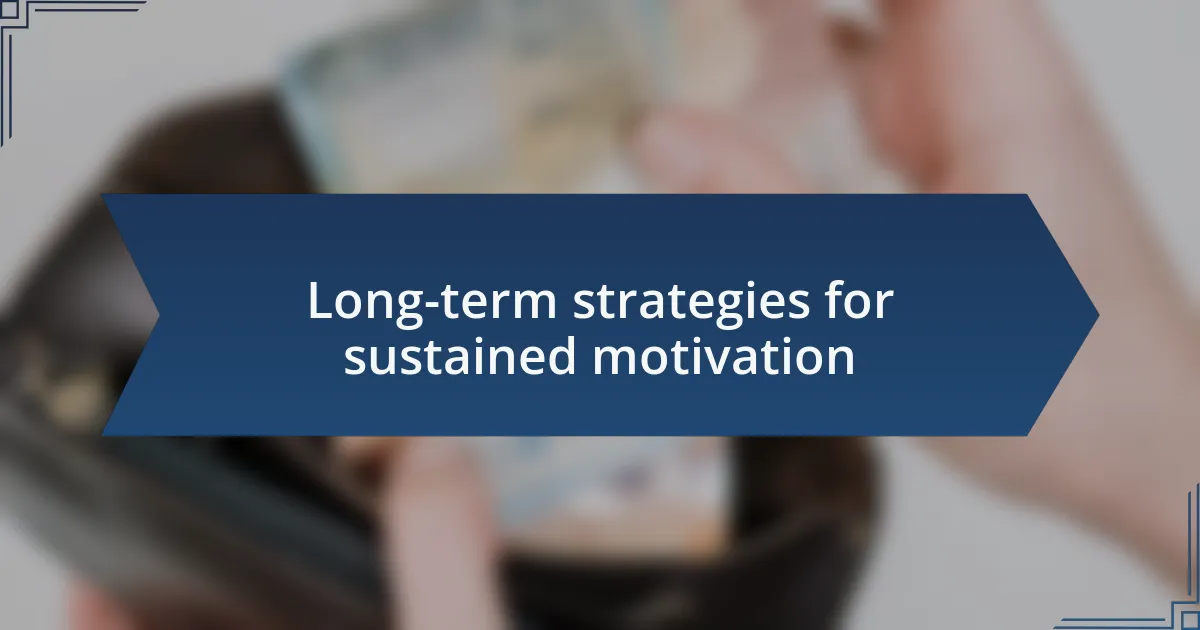 Long-term strategies for sustained motivation